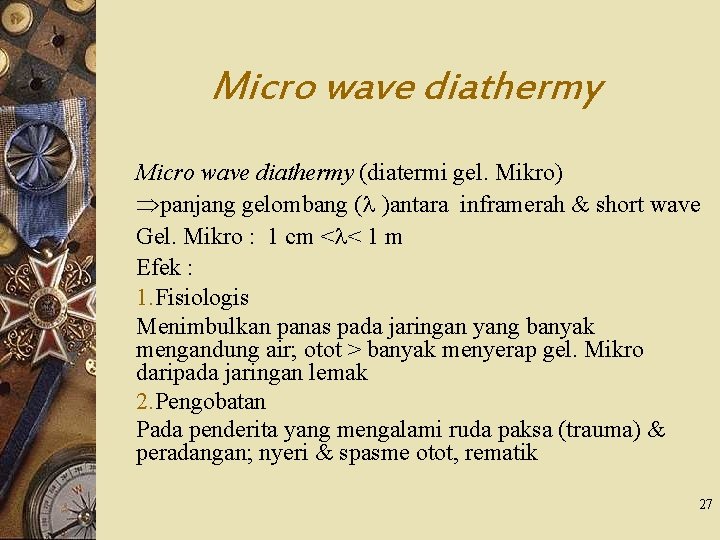 Micro wave diathermy

Micro wave diathermy (diatermi gel. Mikro)

$\Rightarrow$panjang gelombang ($\lambda$ )antara inframerah & short wave

Gel. Mikro : 1 cm <$\lambda$< 1 m

Efek :

1.Fisiologis

Menimbulkan panas pada jaringan yang banyak mengandung air; otot > banyak menyerap gel. Mikro daripada jaringan lemak

2.Pengobatan

Pada penderita yang mengalami ruda paksa (trauma) & peradangan; nyeri & spasme otot, rematik

27